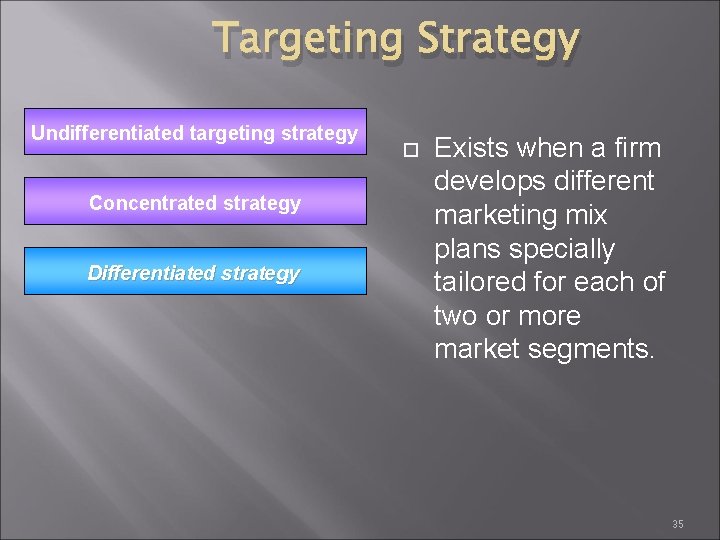 Targeting Strategy

Undifferentiated targeting strategy

Concentrated strategy

Differentiated strategy

Exists when a firm develops different marketing mix plans specially tailored for each of two or more market segments.

35